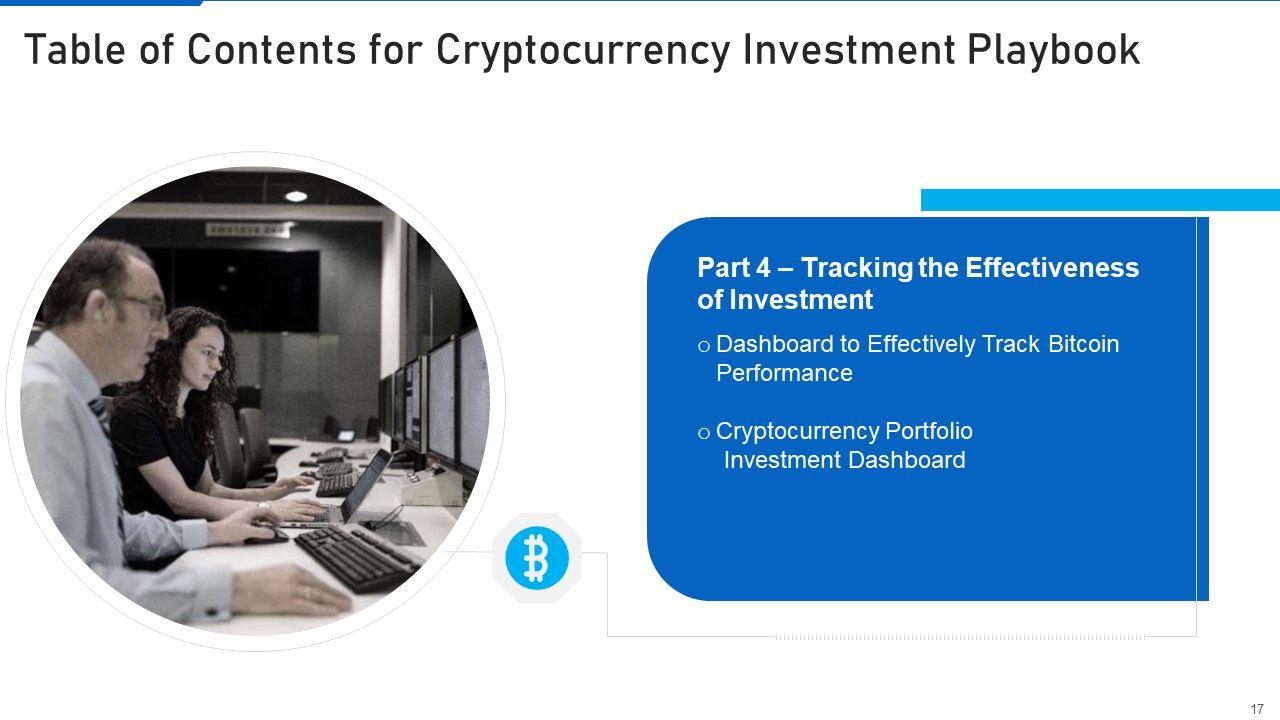 Table of Contents for Cryptocurrency Investment Playbook

Part 4 – Tracking the Effectiveness of Investment

o Dashboard to Effectively Track Bitcoin Performance

o Cryptocurrency Portfolio Investment Dashboard

17